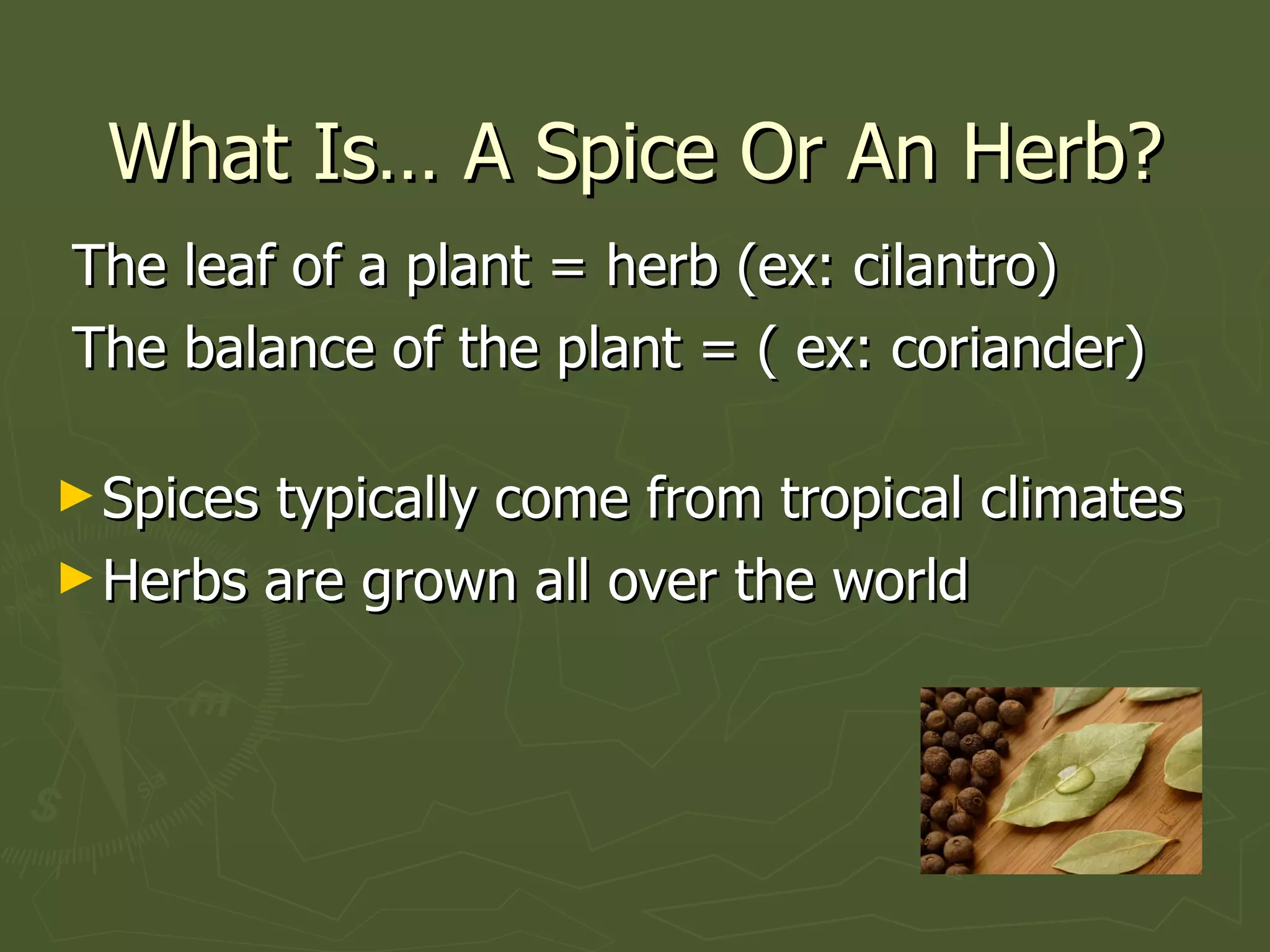 What Is… A Spice Or An Herb?

The leaf of a plant = herb (ex: cilantro)

The balance of the plant = ( ex: coriander)

► Spices typically come from tropical climates
► Herbs are grown all over the world